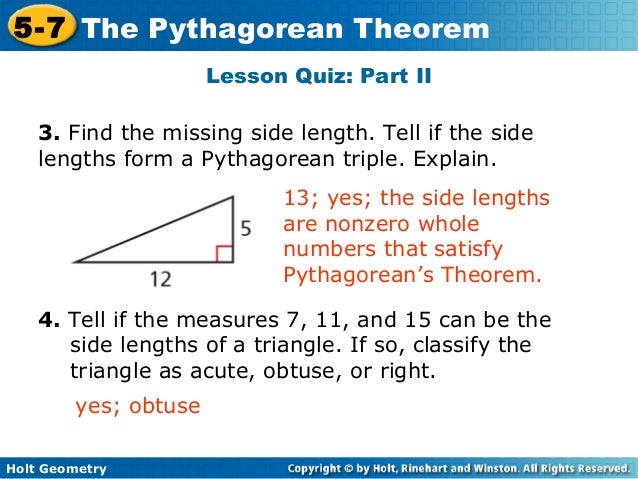 5-7 The Pythagorean Theorem

Lesson Quiz: Part II

3. Find the missing side length. Tell if the side lengths form a Pythagorean triple. Explain.

5

12

13; yes; the side lengths are nonzero whole numbers that satisfy Pythagorean's Theorem.

4. Tell if the measures 7, 11, and 15 can be the side lengths of a triangle. If so, classify the triangle as acute, obtuse, or right.

yes; obtuse

Holt Geometry

Copyright © by Holt, Rinehart and Winston. All Rights Reserved.